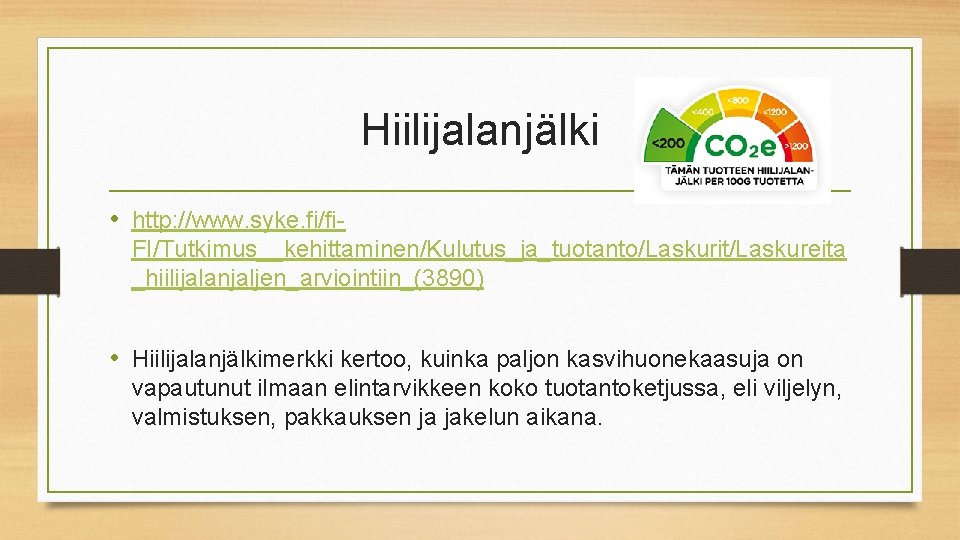 Hiilijalanjälki

<200
<400
<800
<1200
>1200
$CO_2e$
TÄMÄN TUOTTEEN HIILIJALANJÄLKI PER 100G TUOTETTA

• http://www.syke.fi/fi-FI/Tutkimus__kehittaminen/Kulutus_ja_tuotanto/Laskurit/Laskureita_hiilijalanjaljen_arviointiin_(3890)

• Hiilijalanjälkimerkki kertoo, kuinka paljon kasvihuonekaasuja on vapautunut ilmaan elintarvikkeen koko tuotantoketjussa, eli viljelyn, valmistuksen, pakkauksen ja jakelun aikana.